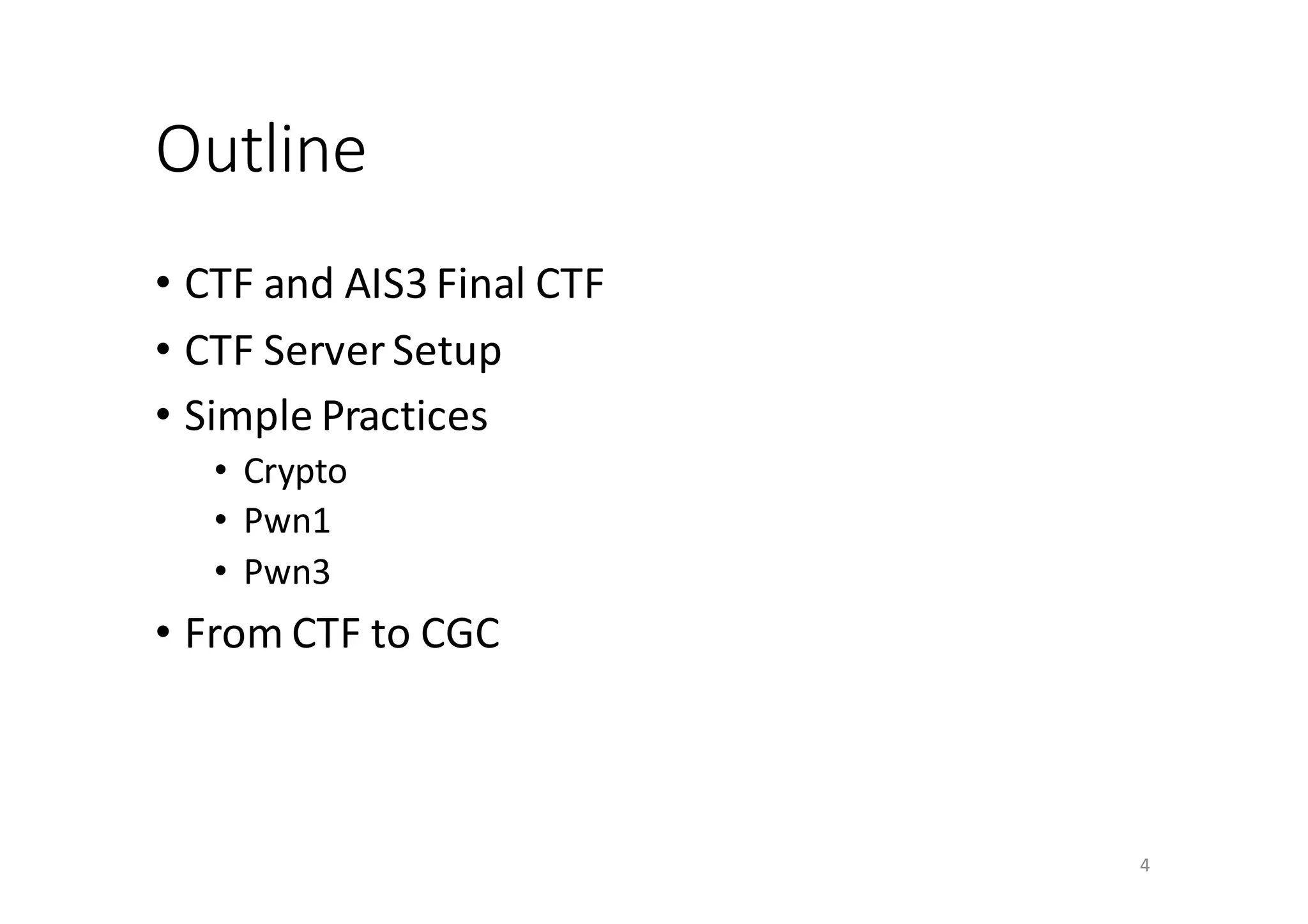 Outline

• CTF and AIS3 Final CTF
• CTF Server Setup
• Simple Practices
  • Crypto
  • Pwn1
  • Pwn3
• From CTF to CGC

4